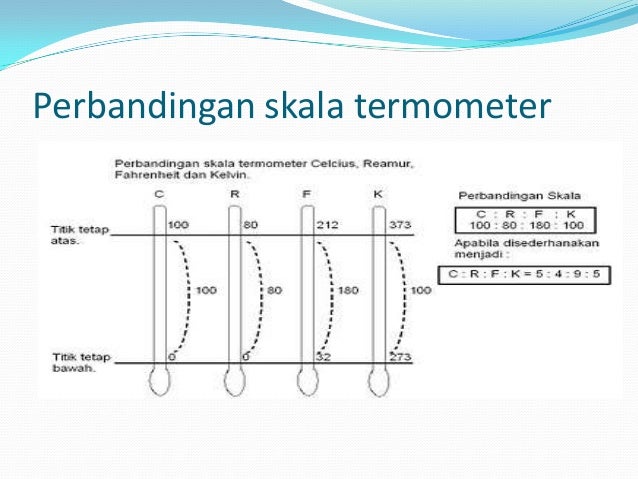 Perbandingan skala termometer

Perbandingan skala termometer Celcius, Reamur, Fahrenheit dan Kelvin.

C R F K

Titik tetap atas.

100 80 212 373

100 80 180 100

Titik tetap bawah.

0 0 32 273

Perbandingan Skala

C : R : F : K
100 : 80 : 180 : 100

Apabila disederhanakan menjadi :

C : R : F : K = 5 : 4 : 9 : 5